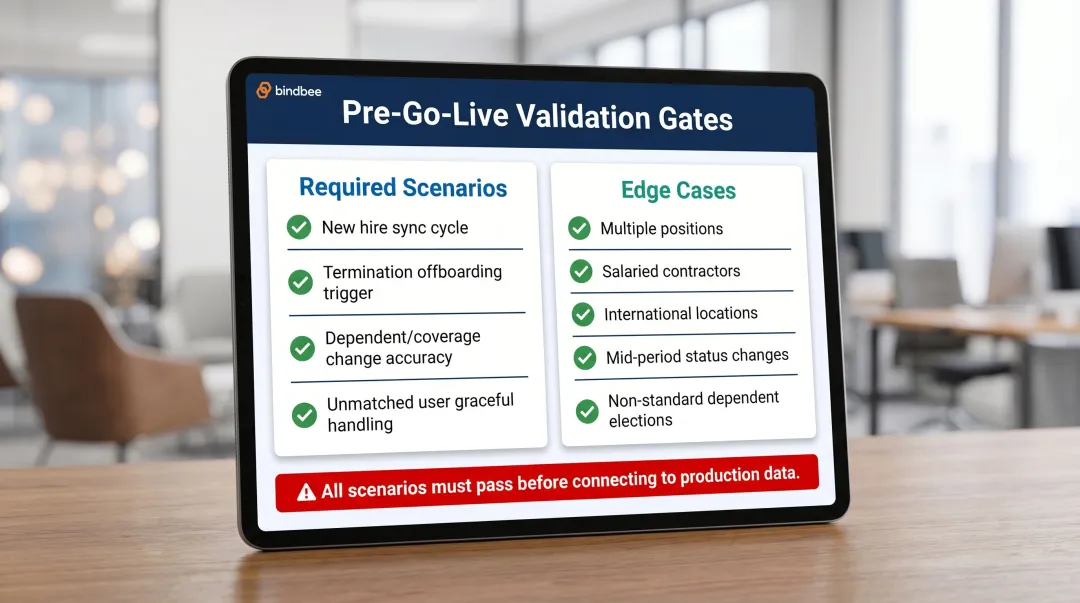 bindbee

Pre-Go-Live Validation Gates

Required Scenarios

New hire sync cycle

Termination offboarding trigger

Dependent/coverage change accuracy

Unmatched user graceful handling

Edge Cases

Multiple positions

Salaried contractors

International locations

Mid-period status changes

Non-standard dependent elections

All scenarios must pass before connecting to production data.